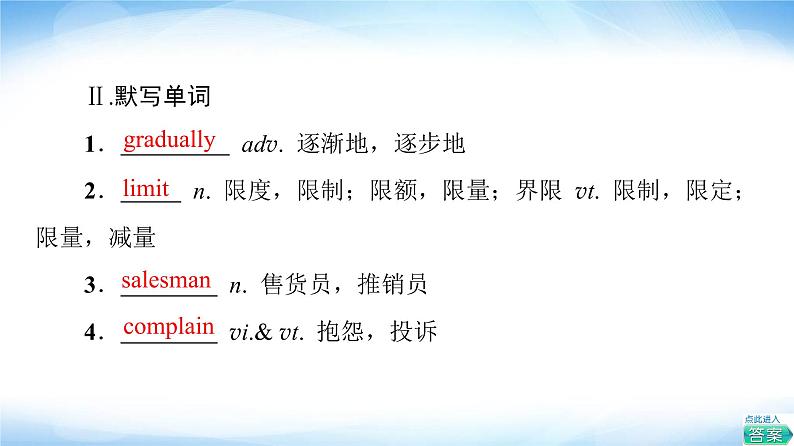 Ⅱ.默写单词

1．gradually adv. 逐渐地，逐步地

2．limit n. 限度，限制；限额，限量；界限 vt. 限制，限定；限量，减量

3．salesman n. 售货员，推销员

4．complain vi.& vt. 抱怨，投诉

点此进入
答案